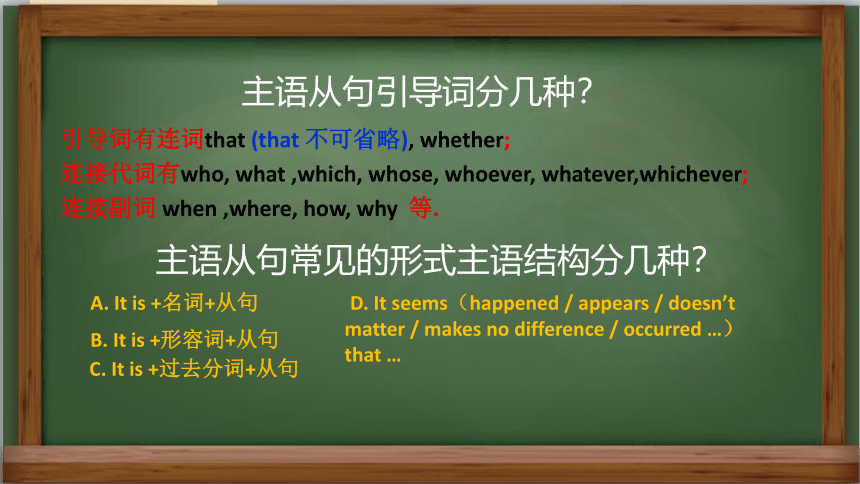 主语从句引导词分几种?

引导词有连词that (that 不可省略), whether;
连接代词有who, what ,which, whose, whoever, whatever,whichever;
连接副词 when ,where, how, why 等.

主语从句常见的形式主语结构分几种?

A. It is +名词+从句

B. It is +形容词+从句

C. It is +过去分词+从句

D. It seems（happened / appears / doesn't matter / makes no difference / occurred ...）that ...